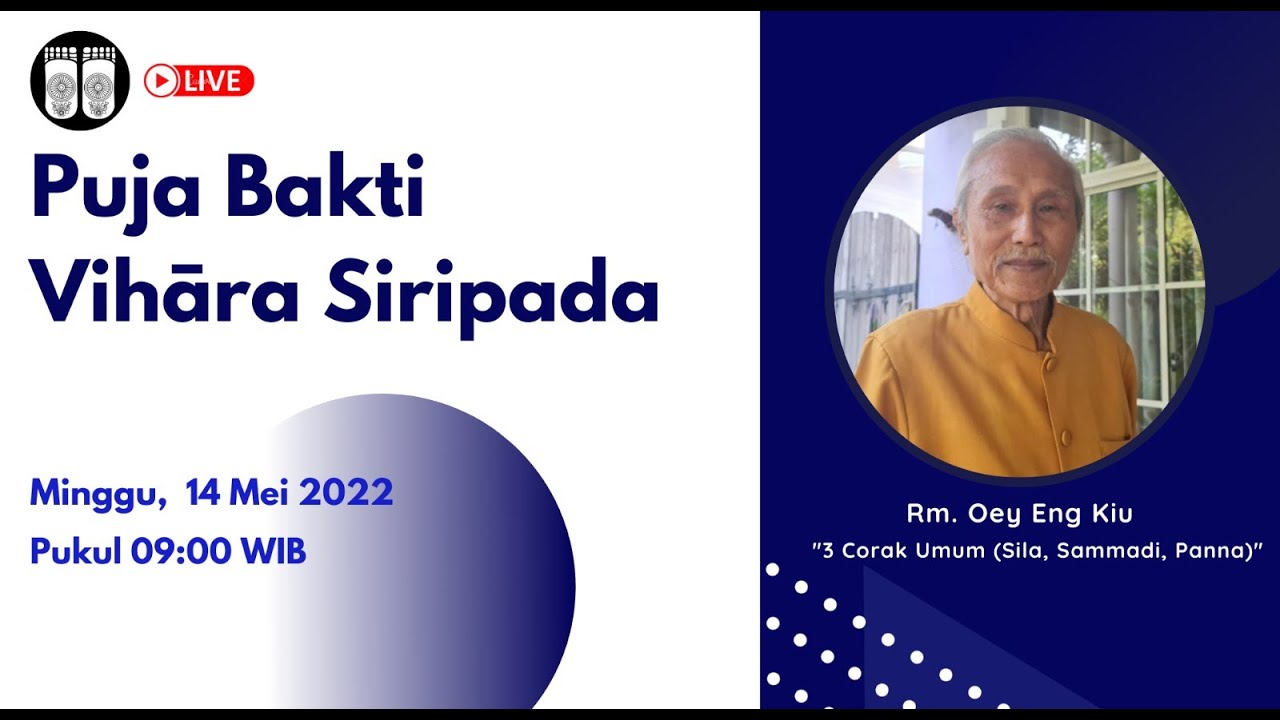 LIVE

Puja Bakti Vihāra Siripada

Minggu, 14 Mei 2022
Pukul 09:00 WIB

Rm. Oey Eng Kiu
"3 Corak Umum (Sila, Sammadi, Panna)"